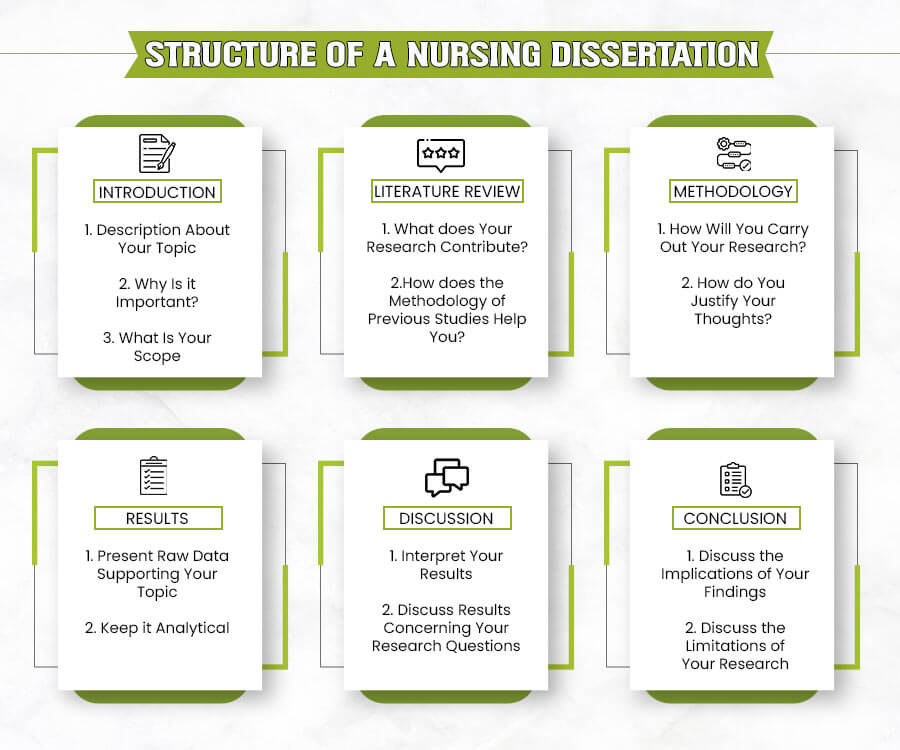 STRUCTURE OF A NURSING DISSERTATION

INTRODUCTION

1. Description About Your Topic

2. Why Is it Important?

3. What Is Your Scope

LITERATURE REVIEW

1. What does Your Research Contribute?

2.How does the Methodology of Previous Studies Help You?

METHODOLOGY

1. How Will You Carry Out Your Research?

2. How do You Justify Your Thoughts?

RESULTS

1. Present Raw Data Supporting Your Topic

2. Keep it Analytical

DISCUSSION

1. Interpret Your Results

2. Discuss Results Concerning Your Research Questions

CONCLUSION

1. Discuss the Implications of Your Findings

2. Discuss the Limitations of Your Research